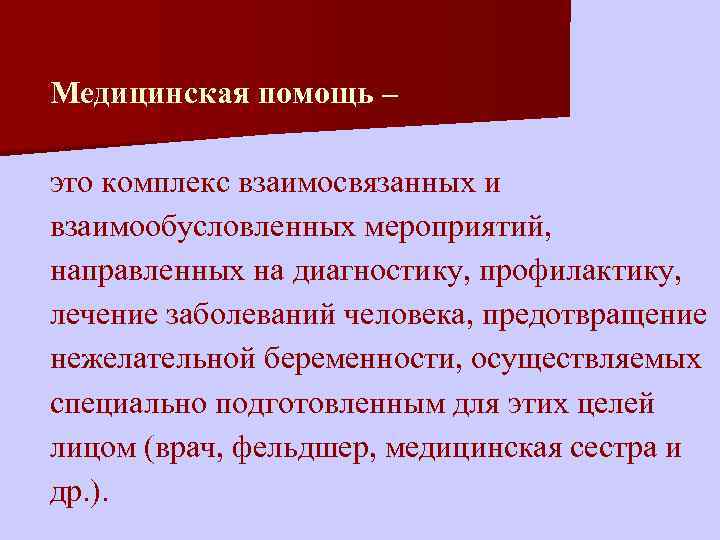 Медицинская помощь –

это комплекс взаимосвязанных и взаимообусловленных мероприятий, направленных на диагностику, профилактику, лечение заболеваний человека, предотвращение нежелательной беременности, осуществляемых специально подготовленным для этих целей лицом (врач, фельдшер, медицинская сестра и др.).